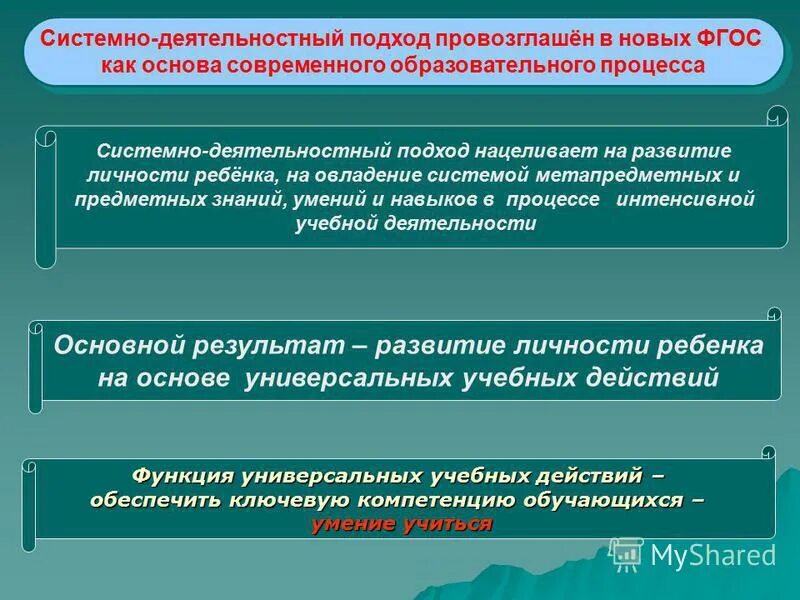 Системно-деятельностный подход провозглашён в новых ФГОС как основа современного образовательного процесса

Системно-деятельностный подход нацеливает на развитие личности ребёнка, на овладение системой метапредметных и предметных знаний, умений и навыков в процессе интенсивной учебной деятельности

Основной результат – развитие личности ребенка на основе универсальных учебных действий

Функция универсальных учебных действий – обеспечить ключевую компетенцию обучающихся – умение учиться

MyShared